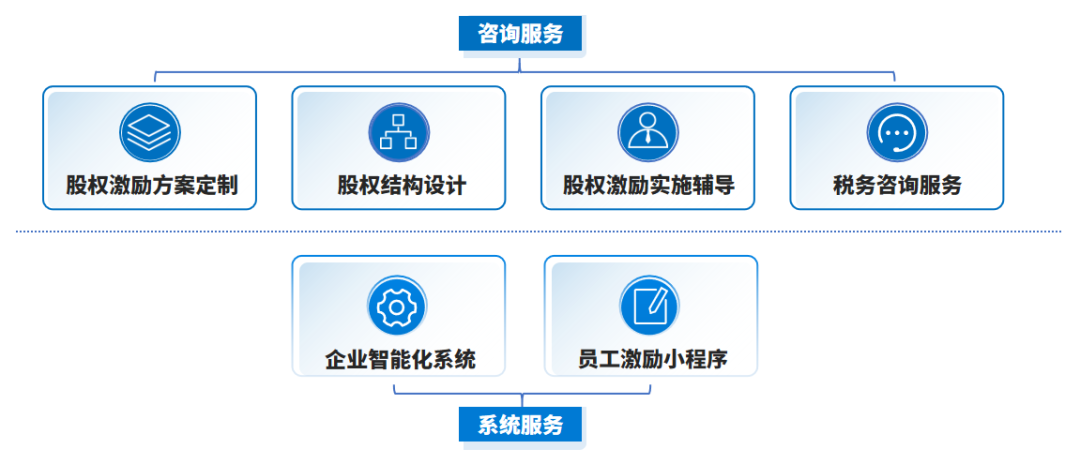 咨询服务

股权激励方案定制

股权结构设计

股权激励实施辅导

税务咨询服务

企业智能化系统

员工激励小程序

系统服务